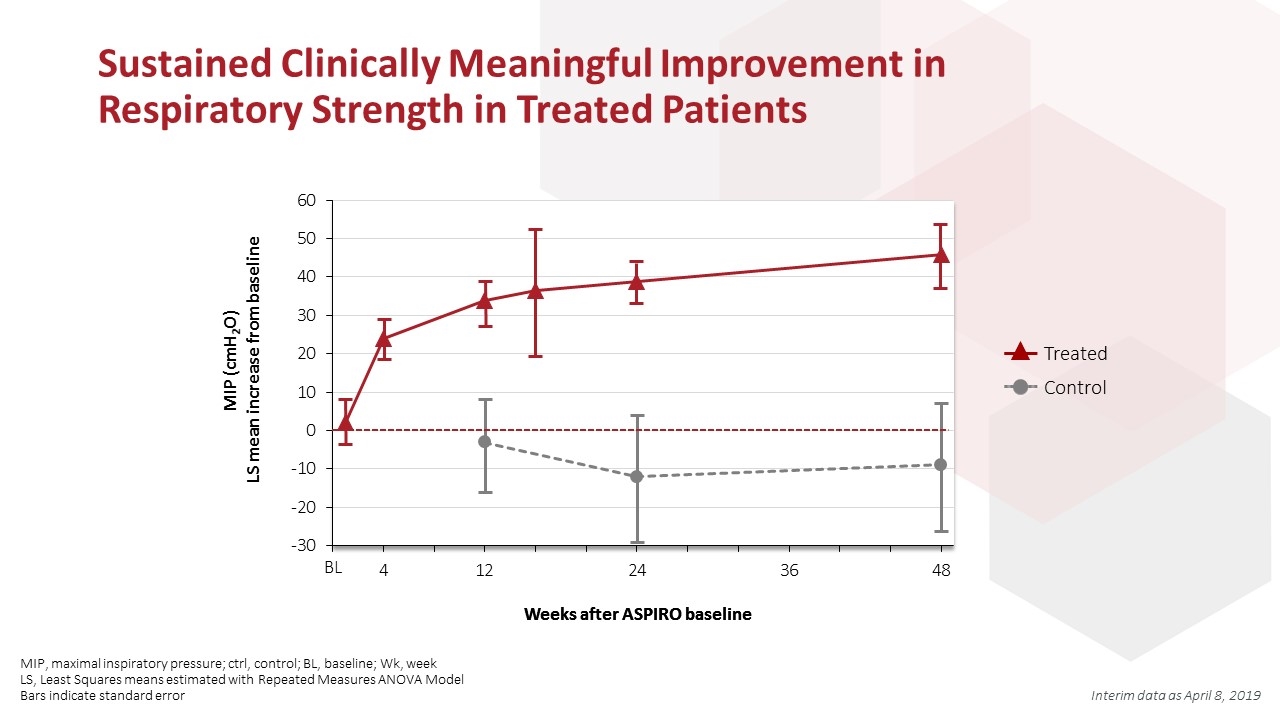 Sustained Clinically Meaningful Improvement in Respiratory Strength in Treated Patients

MIP ($cmH_2O$)
LS mean increase from baseline

60
50
40
30
20
10
0
-10
-20
-30

BL
4
12
24
36
48

Weeks after ASPIRO baseline

Treated
Control

MIP, maximal inspiratory pressure; ctrl, control; BL, baseline; Wk, week
LS, Least Squares means estimated with Repeated Measures ANOVA Model
Bars indicate standard error

Interim data as April 8, 2019